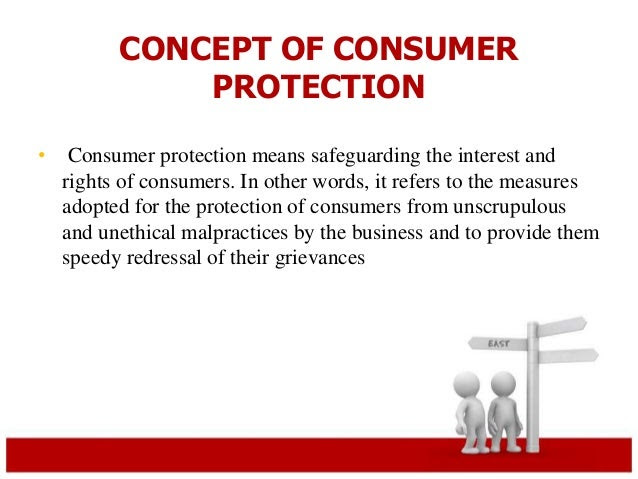 CONCEPT OF CONSUMER PROTECTION

• Consumer protection means safeguarding the interest and rights of consumers. In other words, it refers to the measures adopted for the protection of consumers from unscrupulous and unethical malpractices by the business and to provide them speedy redressal of their grievances

EAST